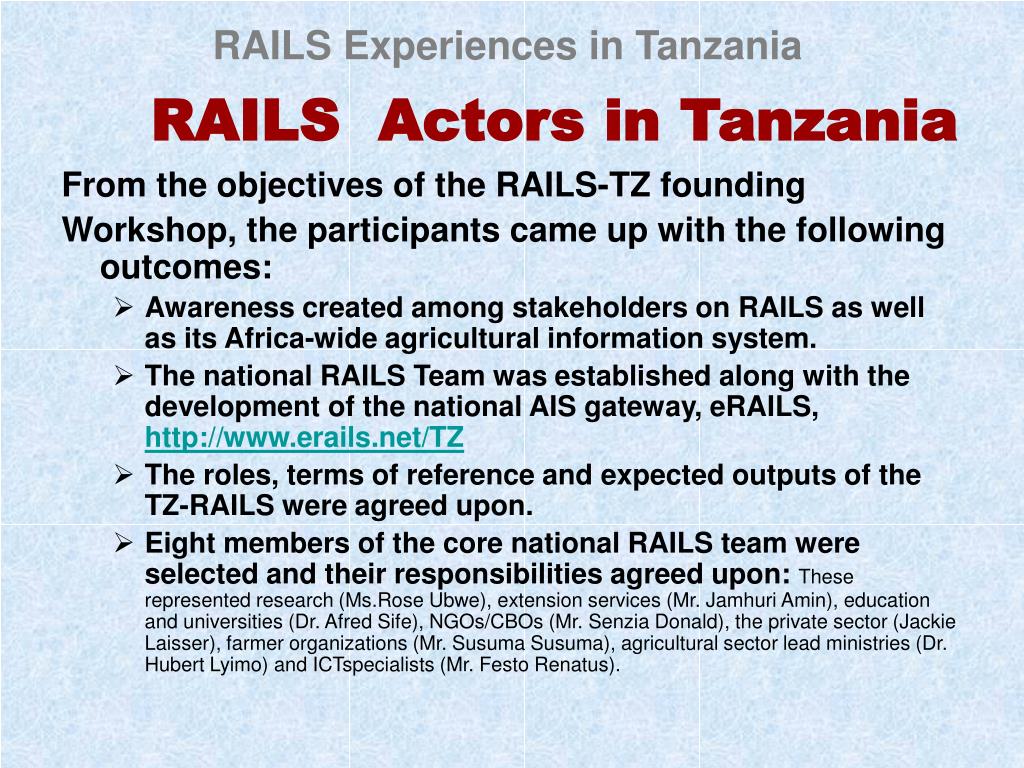 RAILS Experiences in Tanzania

RAILS Actors in Tanzania

From the objectives of the RAILS-TZ founding Workshop, the participants came up with the following outcomes:

➢ Awareness created among stakeholders on RAILS as well as its Africa-wide agricultural information system.

➢ The national RAILS Team was established along with the development of the national AIS gateway, eRAILS, http://www.erails.net/TZ

➢ The roles, terms of reference and expected outputs of the TZ-RAILS were agreed upon.

➢ Eight members of the core national RAILS team were selected and their responsibilities agreed upon: These represented research (Ms.Rose Ubwe), extension services (Mr. Jamhuri Amin), education and universities (Dr. Afred Sife), NGOs/CBOs (Mr. Senzia Donald), the private sector (Jackie Laisser), farmer organizations (Mr. Susuma Susuma), agricultural sector lead ministries (Dr. Hubert Lyimo) and ICTspecialists (Mr. Festo Renatus).